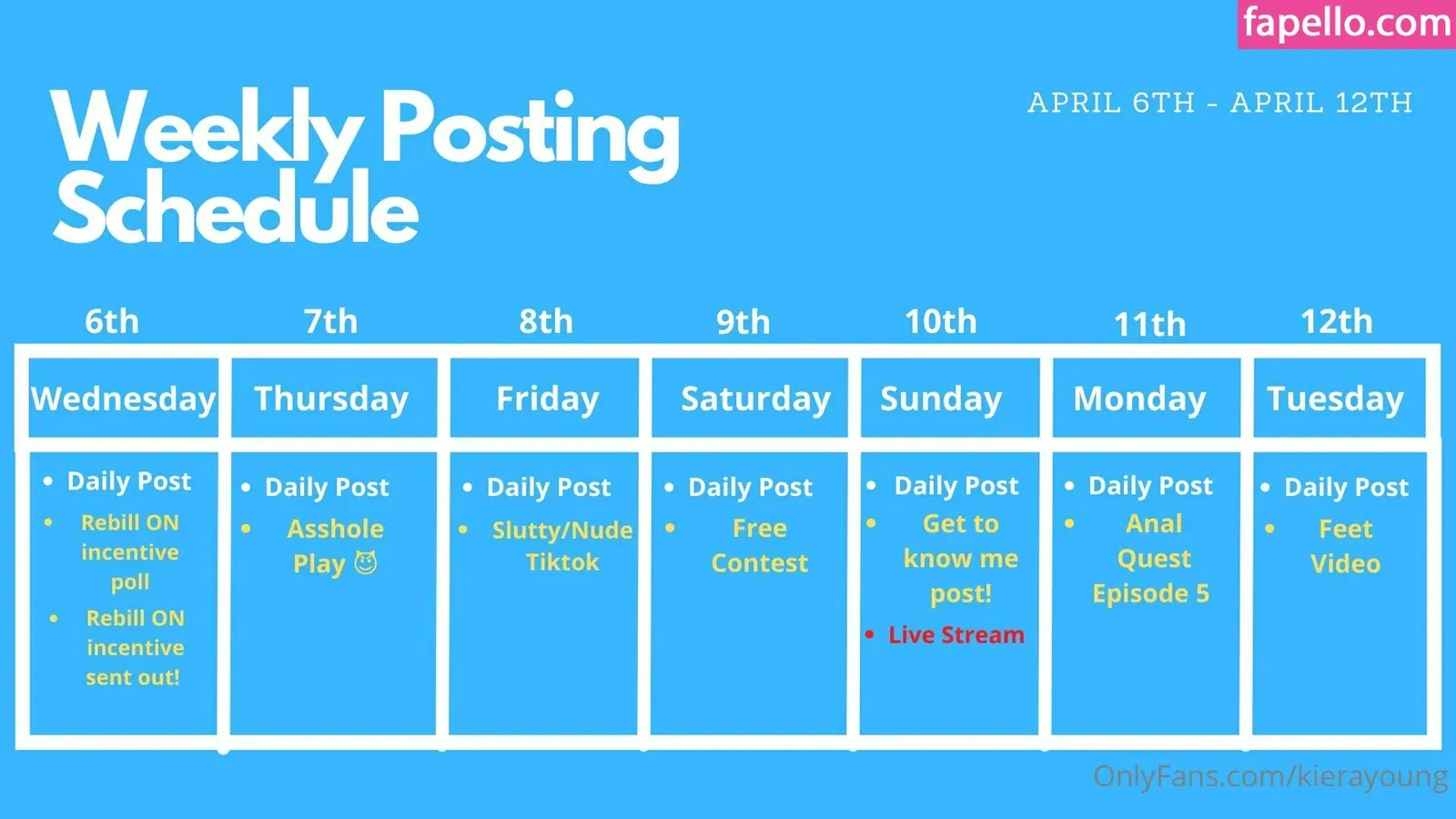 fapello.com

Weekly Posting Schedule

APRIL 6TH - APRIL 12TH

| 6th | 7th | 8th | 9th | 10th | 11th | 12th |
|---|---|---|---|---|---|---|
| Wednesday | Thursday | Friday | Saturday | Sunday | Monday | Tuesday |
| • Daily Post • Rebill ON incentive poll • Rebill ON incentive sent out! | • Daily Post • Asshole Play 😈 | • Daily Post • Slutty/Nude Tiktok | • Daily Post • Free Contest | • Daily Post • Get to know me post! • Live Stream | • Daily Post • Anal Quest Episode 5 | • Daily Post • Feet Video |

OnlyFans.com/kierayoung